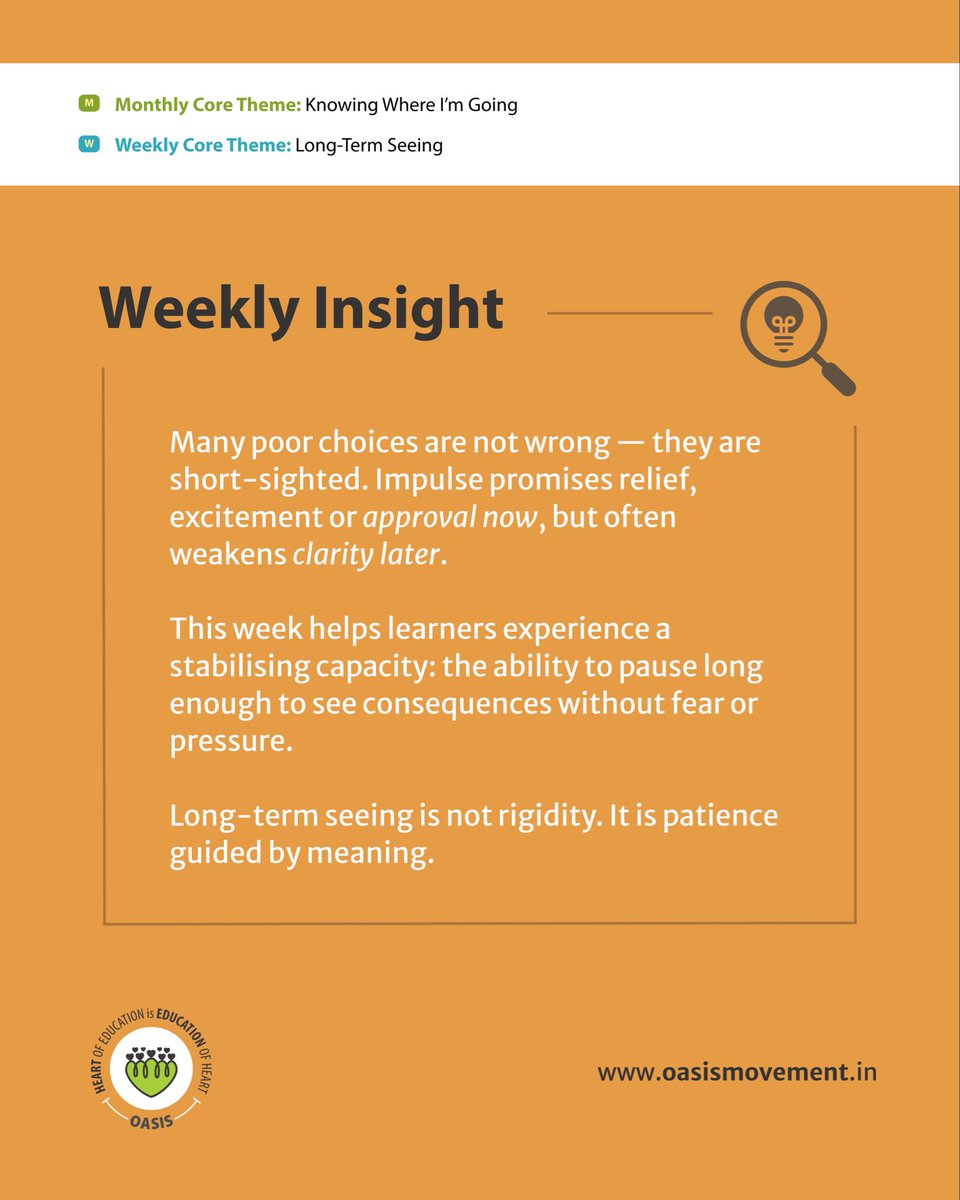 M Monthly Core Theme: Knowing Where I'm Going

W Weekly Core Theme: Long-Term Seeing

Weekly Insight

Many poor choices are not wrong — they are short-sighted. Impulse promises relief, excitement or approval now, but often weakens clarity later.

This week helps learners experience a stabilising capacity: the ability to pause long enough to see consequences without fear or pressure.

Long-term seeing is not rigidity. It is patience guided by meaning.

HEART OF EDUCATION is EDUCATION OF HEART
OASIS

www.oasismovement.in